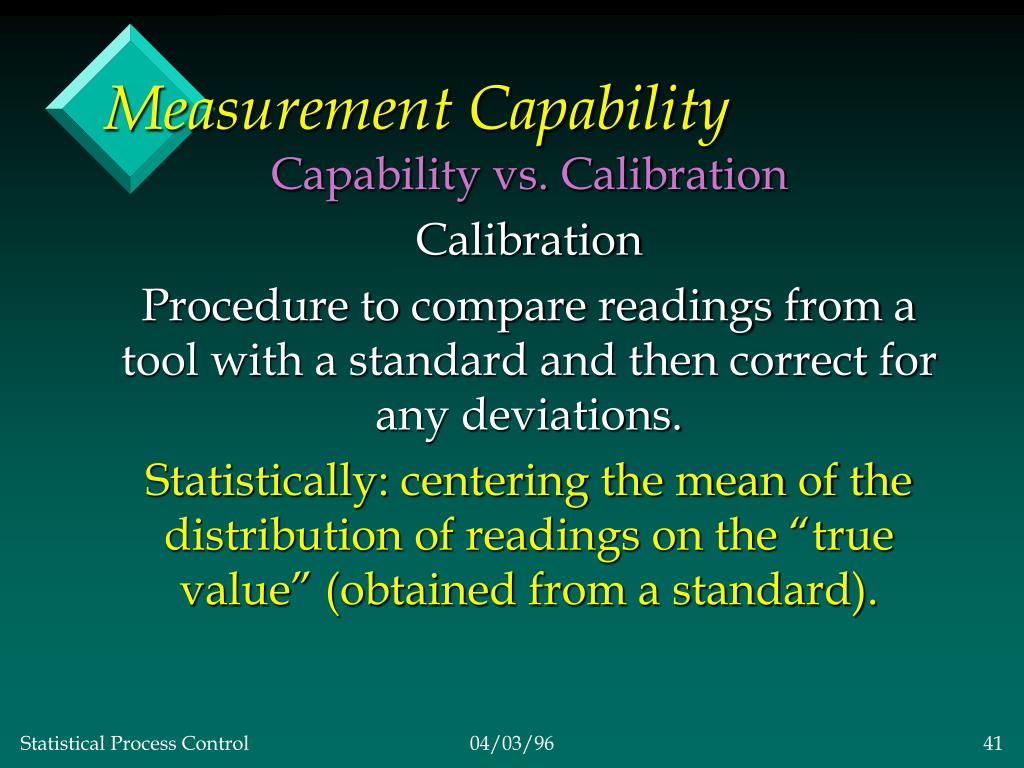 Measurement Capability

Capability vs. Calibration

Calibration

Procedure to compare readings from a tool with a standard and then correct for any deviations.

Statistically: centering the mean of the distribution of readings on the “true value” (obtained from a standard).

Statistical Process Control

04/03/96

41